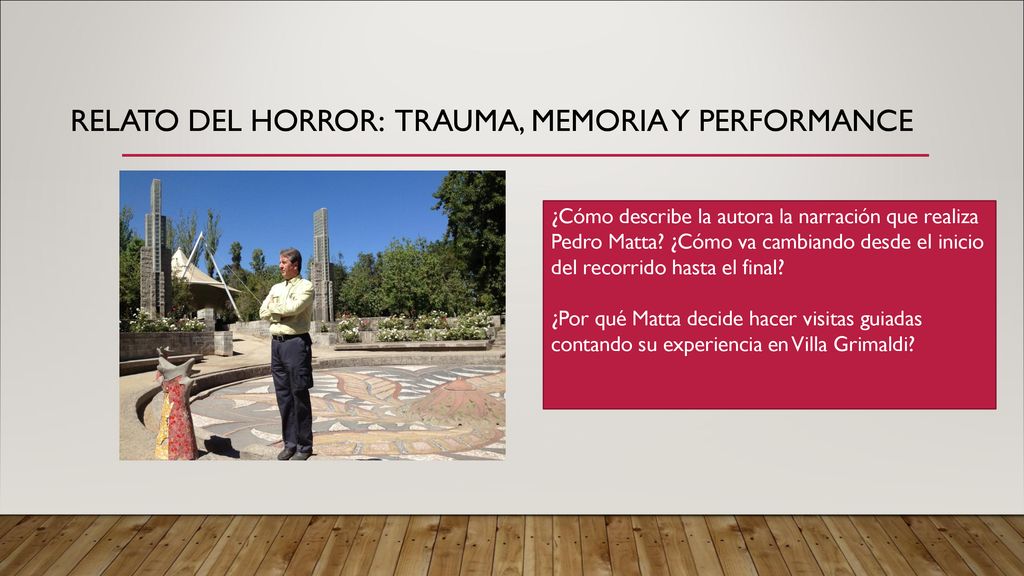 RELATO DEL HORROR: TRAUMA, MEMORIA Y PERFORMANCE

¿Cómo describe la autora la narración que realiza Pedro Matta? ¿Cómo va cambiando desde el inicio del recorrido hasta el final?

¿Por qué Matta decide hacer visitas guiadas contando su experiencia en Villa Grimaldi?